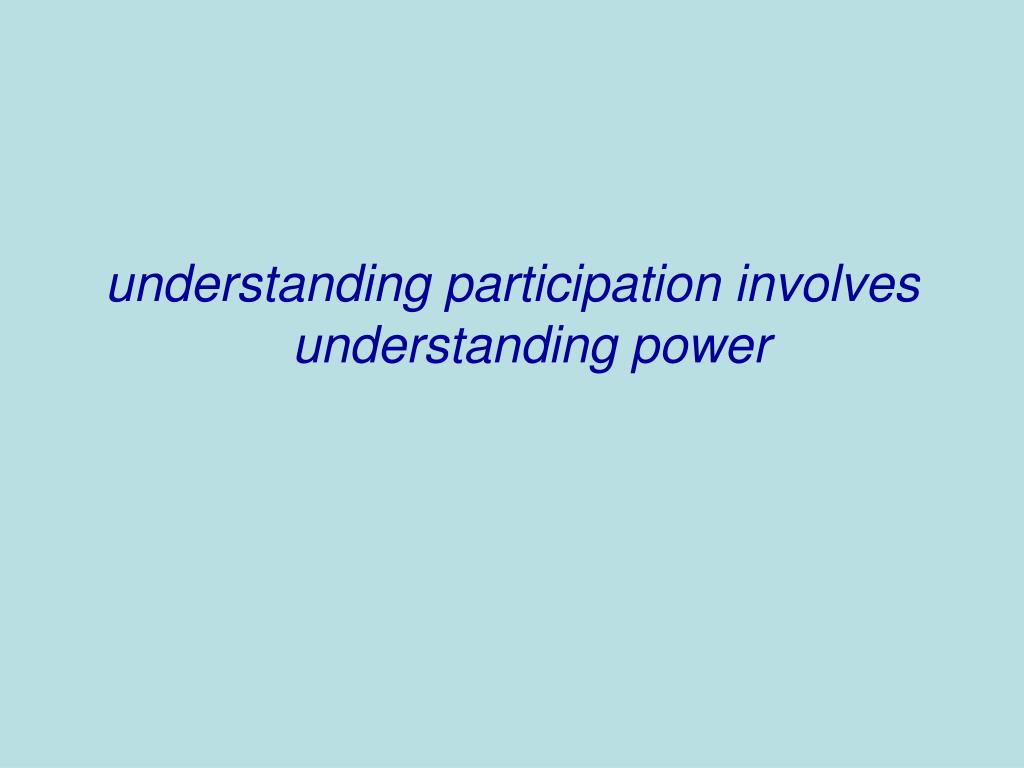 understanding participation involves understanding power